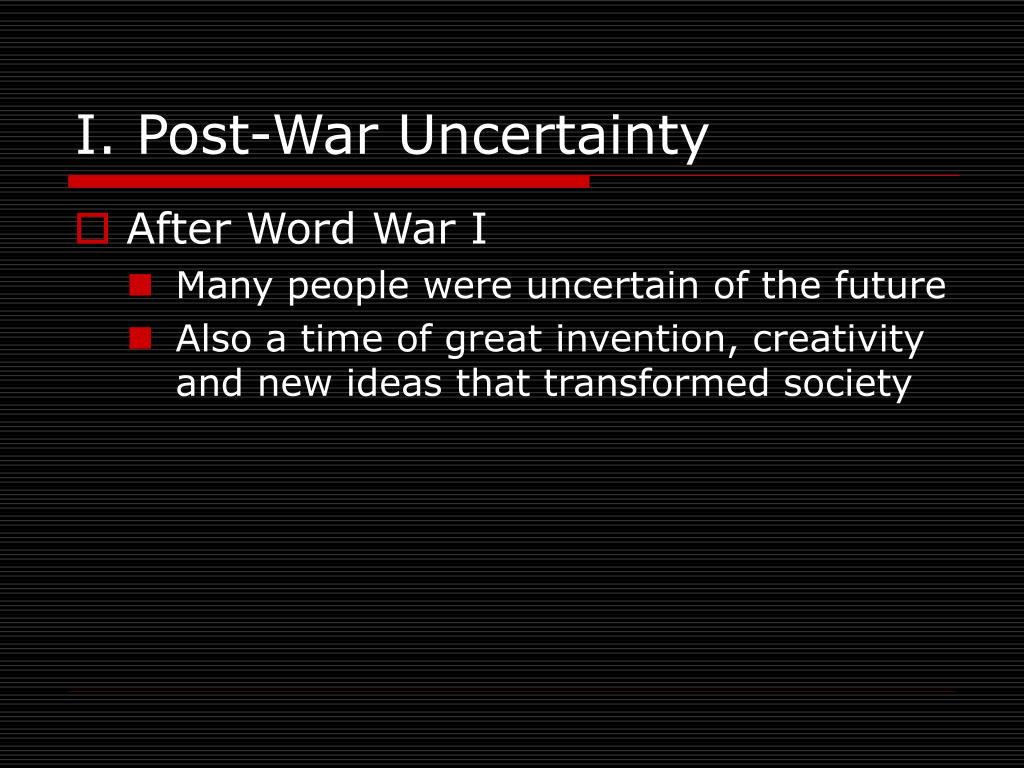 I. Post-War Uncertainty

After Word War I

Many people were uncertain of the future

Also a time of great invention, creativity and new ideas that transformed society